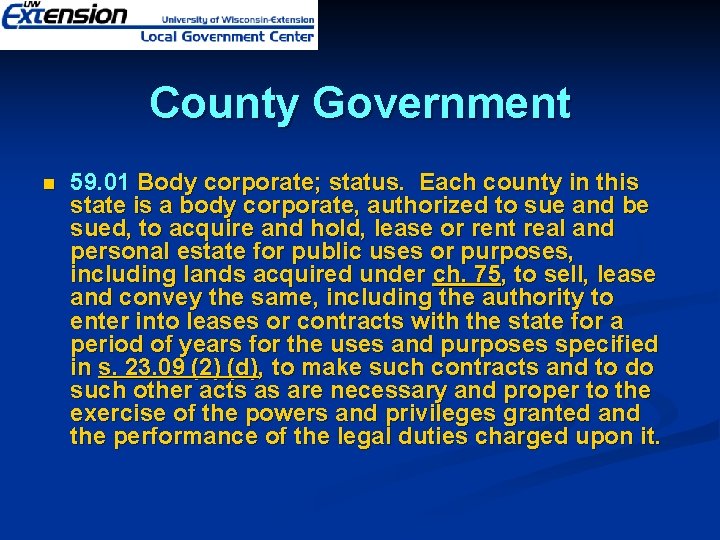 UW Extension University of Wisconsin-Extension Local Government Center

County Government

59.01 Body corporate; status. Each county in this state is a body corporate, authorized to sue and be sued, to acquire and hold, lease or rent real and personal estate for public uses or purposes, including lands acquired under ch. 75, to sell, lease and convey the same, including the authority to enter into leases or contracts with the state for a period of years for the uses and purposes specified in s. 23.09 (2) (d), to make such contracts and to do such other acts as are necessary and proper to the exercise of the powers and privileges granted and the performance of the legal duties charged upon it.